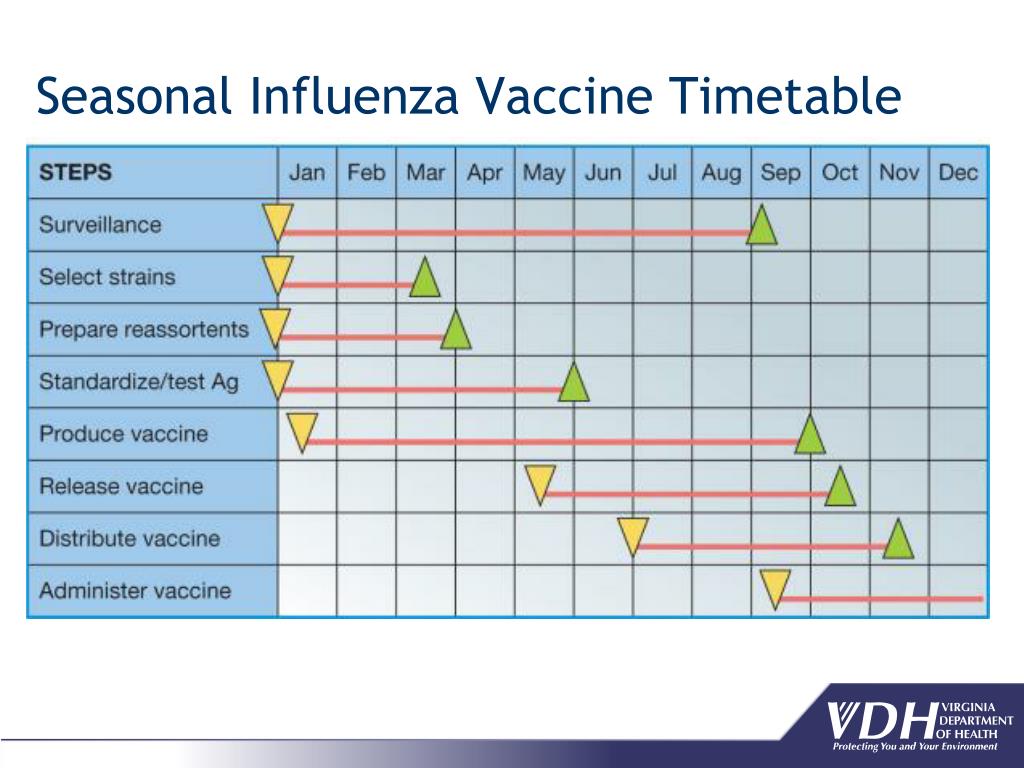 Seasonal Influenza Vaccine Timetable

| STEPS | Jan | Feb | Mar | Apr | May | Jun | Jul | Aug | Sep | Oct | Nov | Dec |
|---|---|---|---|---|---|---|---|---|---|---|---|---|
| Surveillance | | | | | | | | | | | | |
| Select strains | | | | | | | | | | | | |
| Prepare reassortents | | | | | | | | | | | | |
| Standardize/test Ag | | | | | | | | | | | | |
| Produce vaccine | | | | | | | | | | | | |
| Release vaccine | | | | | | | | | | | | |
| Distribute vaccine | | | | | | | | | | | | |
| Administer vaccine | | | | | | | | | | | | |

VDH VIRGINIA DEPARTMENT OF HEALTH
Protecting You and Your Environment